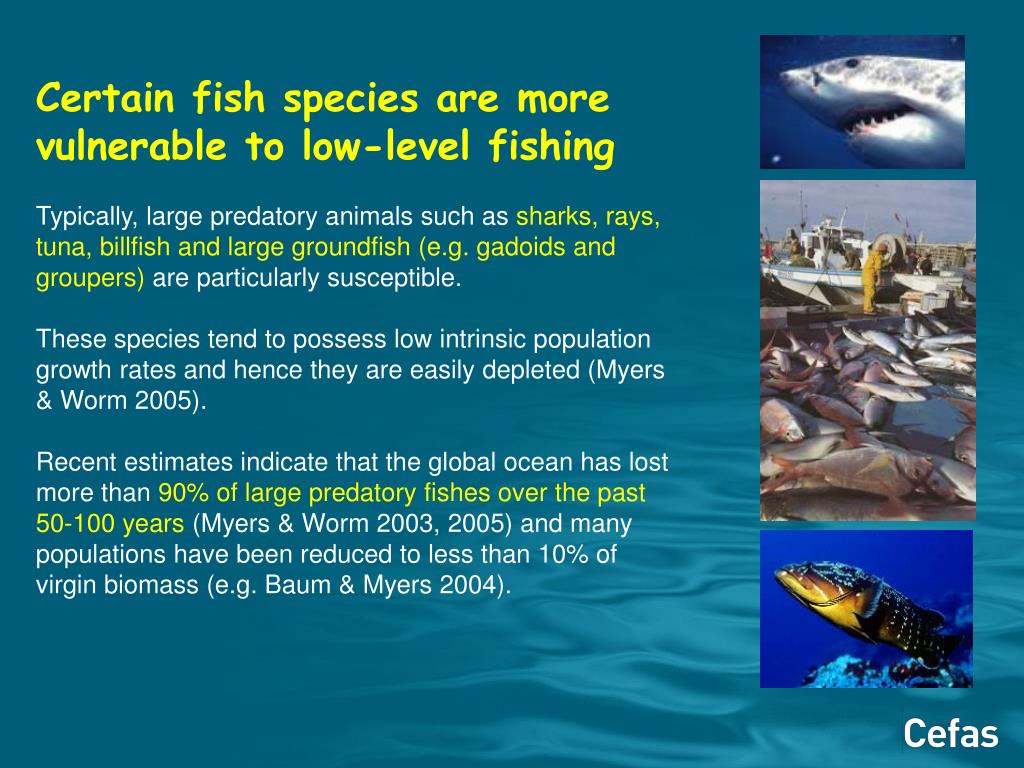 Certain fish species are more vulnerable to low-level fishing

Typically, large predatory animals such as sharks, rays, tuna, billfish and large groundfish (e.g. gadoids and groupers) are particularly susceptible.

These species tend to possess low intrinsic population growth rates and hence they are easily depleted (Myers & Worm 2005).

Recent estimates indicate that the global ocean has lost more than 90% of large predatory fishes over the past 50-100 years (Myers & Worm 2003, 2005) and many populations have been reduced to less than 10% of virgin biomass (e.g. Baum & Myers 2004).

Cefas